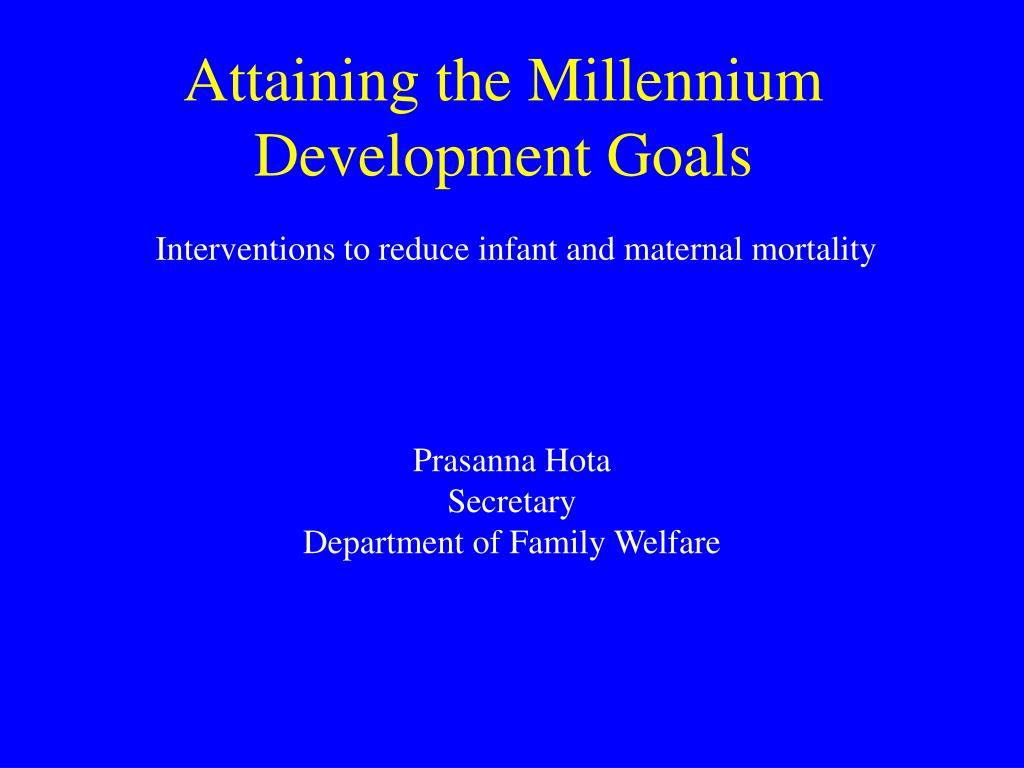 Attaining the Millennium Development Goals

Interventions to reduce infant and maternal mortality

Prasanna Hota
Secretary
Department of Family Welfare